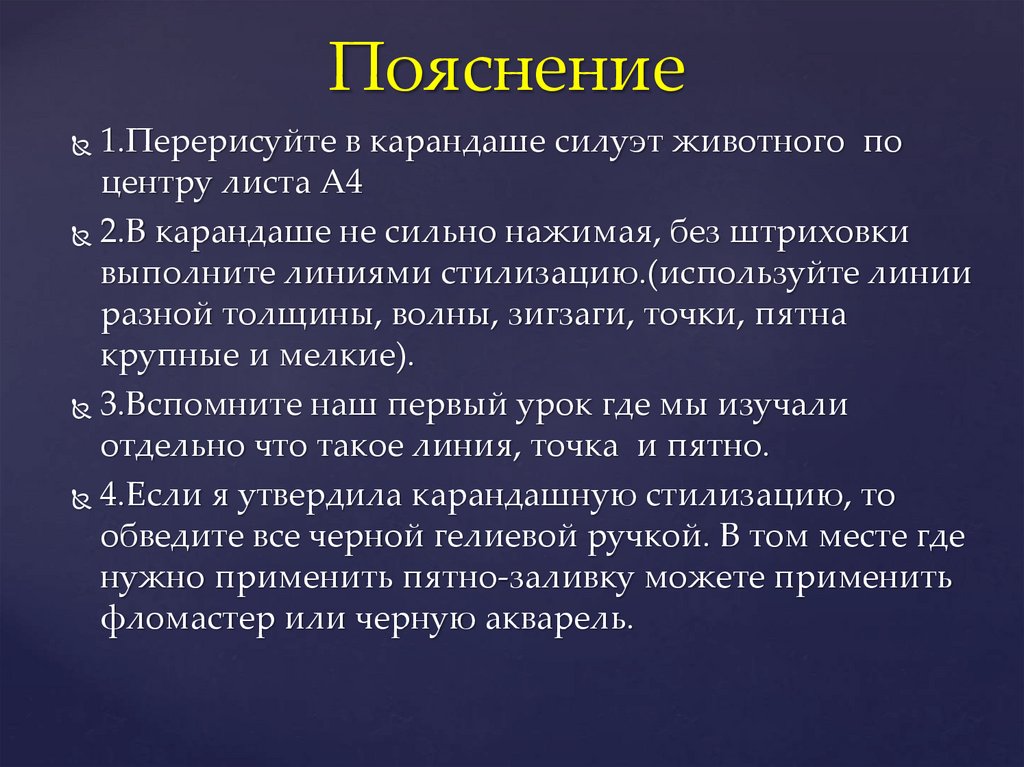 Пояснение

1.Перерисуйте в карандаше силуэт животного по центру листа А4

2.В карандаше не сильно нажимая, без штриховки выполните линиями стилизацию.(используйте линии разной толщины, волны, зигзаги, точки, пятна крупные и мелкие).

3.Вспомните наш первый урок где мы изучали отдельно что такое линия, точка и пятно.

4.Если я утвердила карандашную стилизацию, то обведите все черной гелиевой ручкой. В том месте где нужно применить пятно-заливку можете применить фломастер или черную акварель.